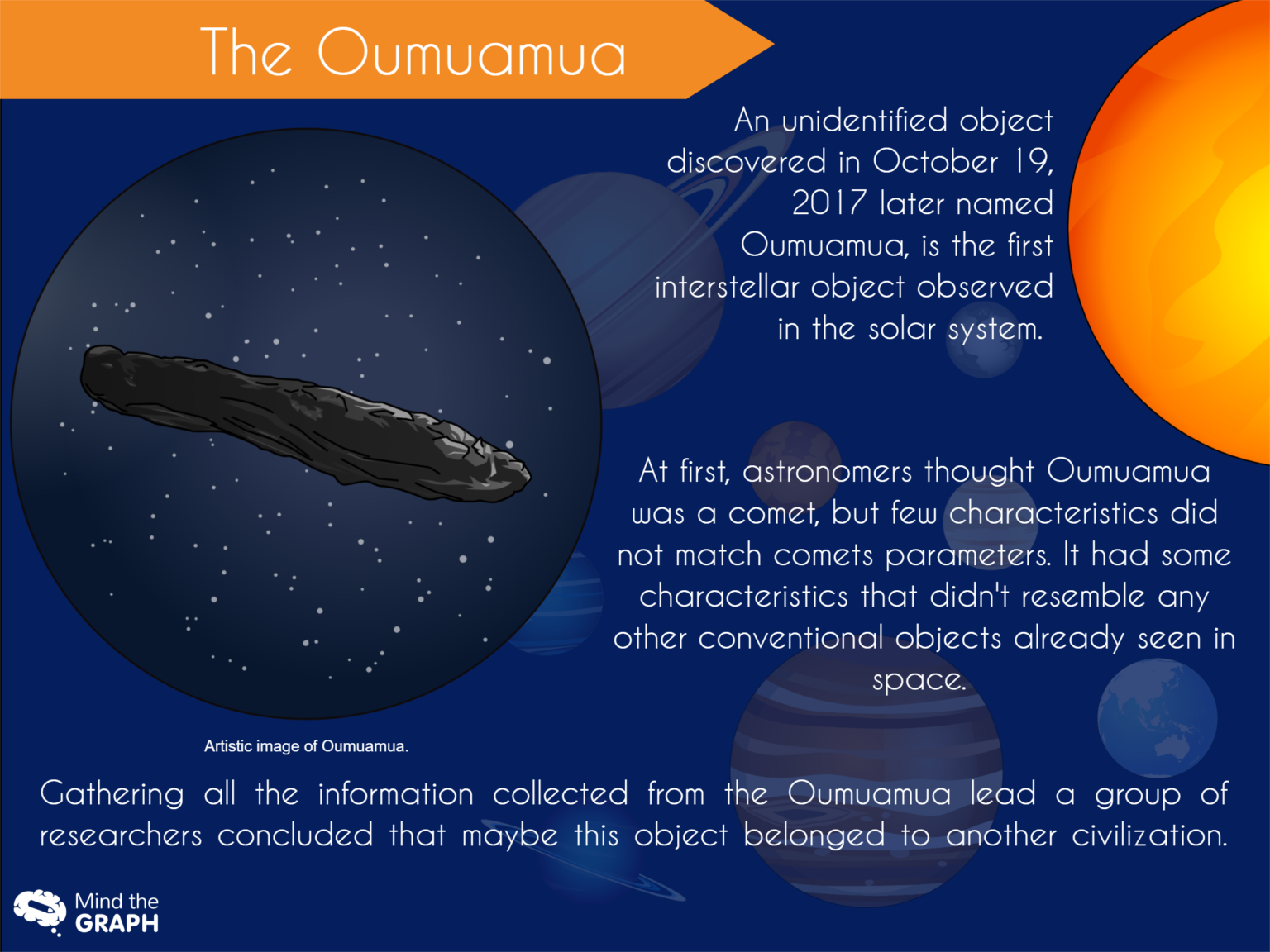 The Oumuamua

An unidentified object discovered in October 19, 2017 later named Oumuamua, is the first interstellar object observed in the solar system.

At first, astronomers thought Oumuamua was a comet, but few characteristics did not match comets parameters. It had some characteristics that didn't resemble any other conventional objects already seen in space.

Artistic image of Oumuamua.

Gathering all the information collected from the Oumuamua lead a group of researchers concluded that maybe this object belonged to another civilization.

Mind the GRAPH